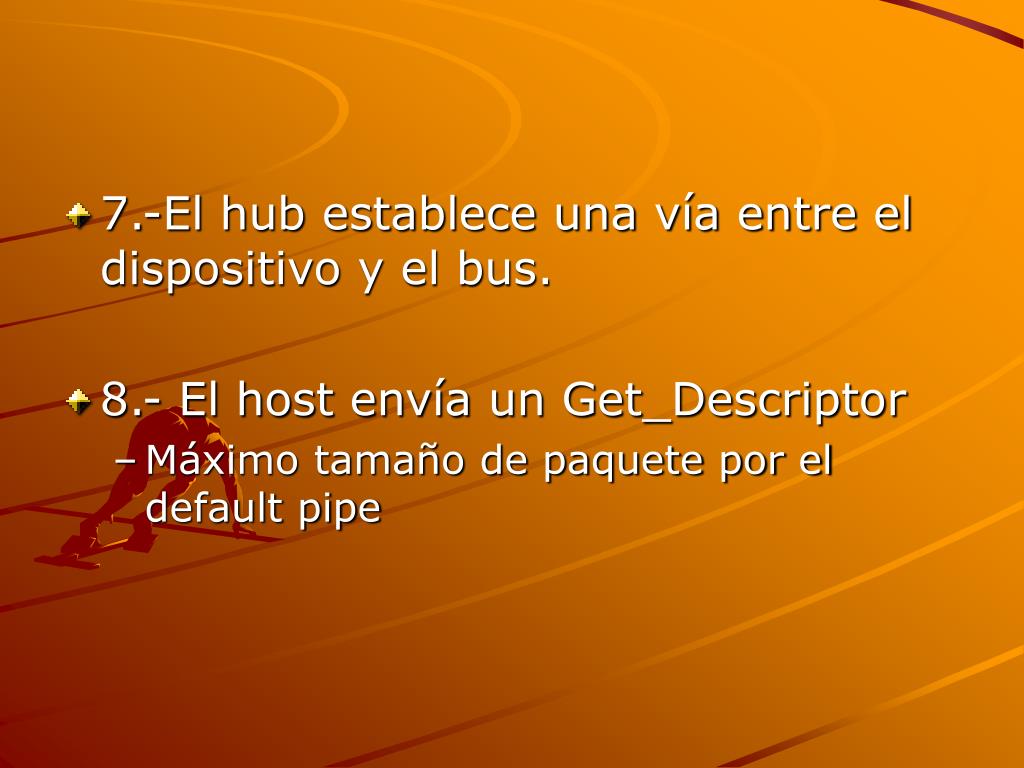 7.-El hub establece una vía entre el dispositivo y el bus.

8.- El host envía un Get_Descriptor

– Máximo tamaño de paquete por el default pipe